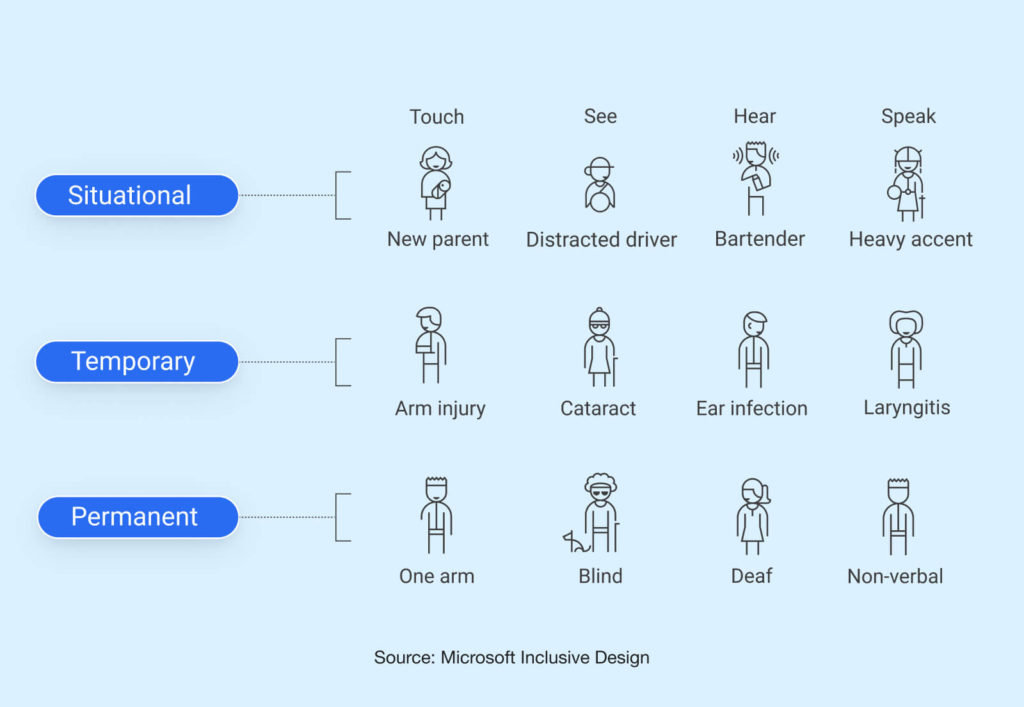 |  | Touch | See | Hear | Speak |
|---|---|---|---|---|
| Situational | New parent | Distracted driver | Bartender | Heavy accent |
| Temporary | Arm injury | Cataract | Ear infection | Laryngitis |
| Permanent | One arm | Blind | Deaf | Non-verbal |

Source: Microsoft Inclusive Design